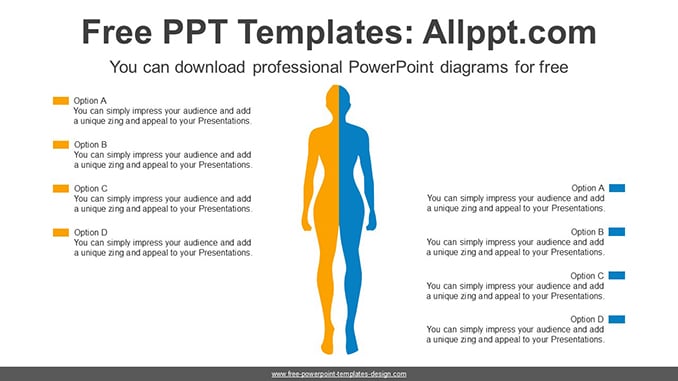 Free PPT Templates: Allppt.com

You can download professional PowerPoint diagrams for free

Option A
You can simply impress your audience and add a unique zing and appeal to your Presentations.

Option B
You can simply impress your audience and add a unique zing and appeal to your Presentations.

Option C
You can simply impress your audience and add a unique zing and appeal to your Presentations.

Option D
You can simply impress your audience and add a unique zing and appeal to your Presentations.

Option A
You can simply impress your audience and add a unique zing and appeal to your Presentations.

Option B
You can simply impress your audience and add a unique zing and appeal to your Presentations.

Option C
You can simply impress your audience and add a unique zing and appeal to your Presentations.

Option D
You can simply impress your audience and add a unique zing and appeal to your Presentations.

www.free-powerpoint-templates-design.com